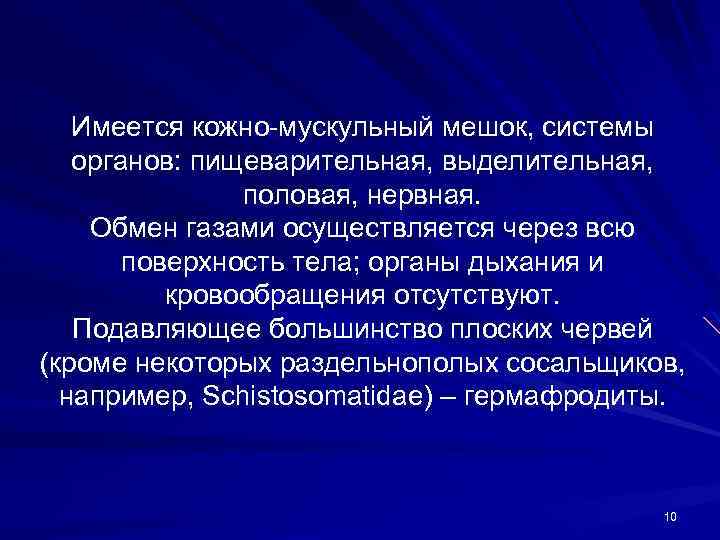 Имеется кожно-мускульный мешок, системы органов: пищеварительная, выделительная, половая, нервная.
Обмен газами осуществляется через всю поверхность тела; органы дыхания и кровообращения отсутствуют.
Подавляющее большинство плоских червей (кроме некоторых раздельнополых сосальщиков, например, Schistosomatidae) – гермафродиты.

10